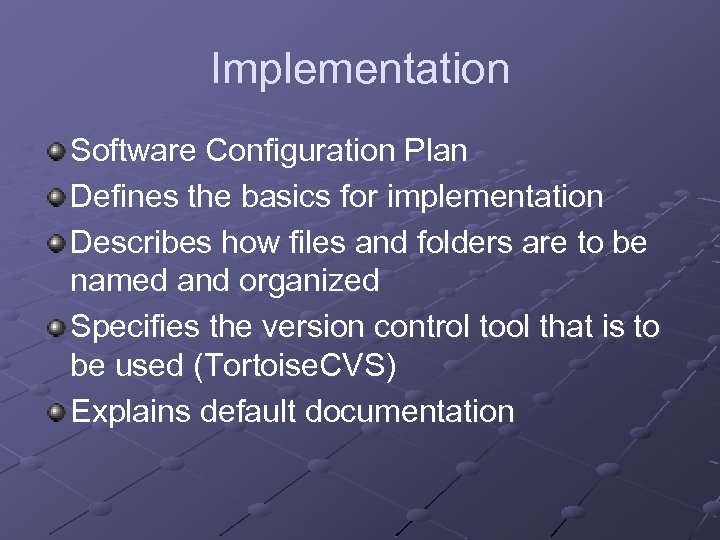 Implementation

Software Configuration Plan

Defines the basics for implementation

Describes how files and folders are to be named and organized

Specifies the version control tool that is to be used (TortoiseCVS)

Explains default documentation